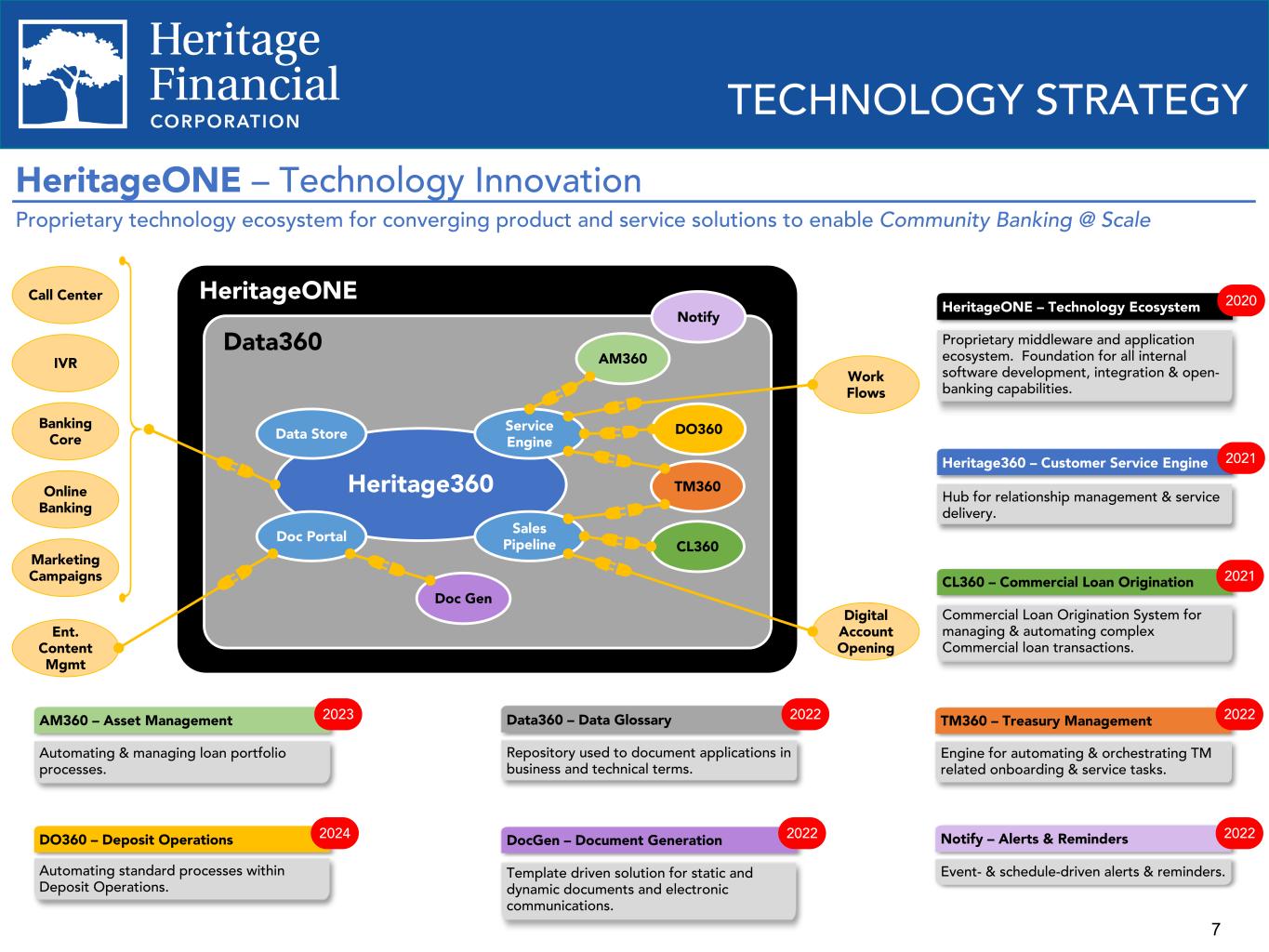 Heritage Financial CORPORATION

TECHNOLOGY STRATEGY

HeritageONE – Technology Innovation

Proprietary technology ecosystem for converging product and service solutions to enable Community Banking @ Scale

Call Center

IVR

Banking Core

Online Banking

Marketing Campaigns

Ent. Content Mgmt

HeritageONE

Data360

Notify

AM360

Data Store

Service Engine

DO360

Heritage360

TM360

Doc Portal

Sales Pipeline

CL360

Doc Gen

Work Flows

Digital Account Opening

HeritageONE – Technology Ecosystem 2020

Proprietary middleware and application ecosystem. Foundation for all internal software development, integration & open-banking capabilities.

Heritage360 – Customer Service Engine 2021

Hub for relationship management & service delivery.

CL360 – Commercial Loan Origination 2021

Commercial Loan Origination System for managing & automating complex Commercial loan transactions.

AM360 – Asset Management 2023

Automating & managing loan portfolio processes.

Data360 – Data Glossary 2022

Repository used to document applications in business and technical terms.

TM360 – Treasury Management 2022

Engine for automating & orchestrating TM related onboarding & service tasks.

DO360 – Deposit Operations 2024

Automating standard processes within Deposit Operations.

DocGen – Document Generation 2022

Template driven solution for static and dynamic documents and electronic communications.

Notify – Alerts & Reminders 2022

Event- & schedule-driven alerts & reminders.

7